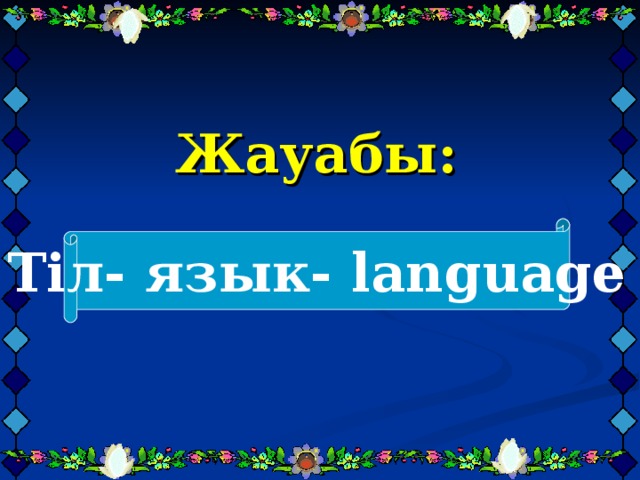 Жауабы:

Тіл- язык- language